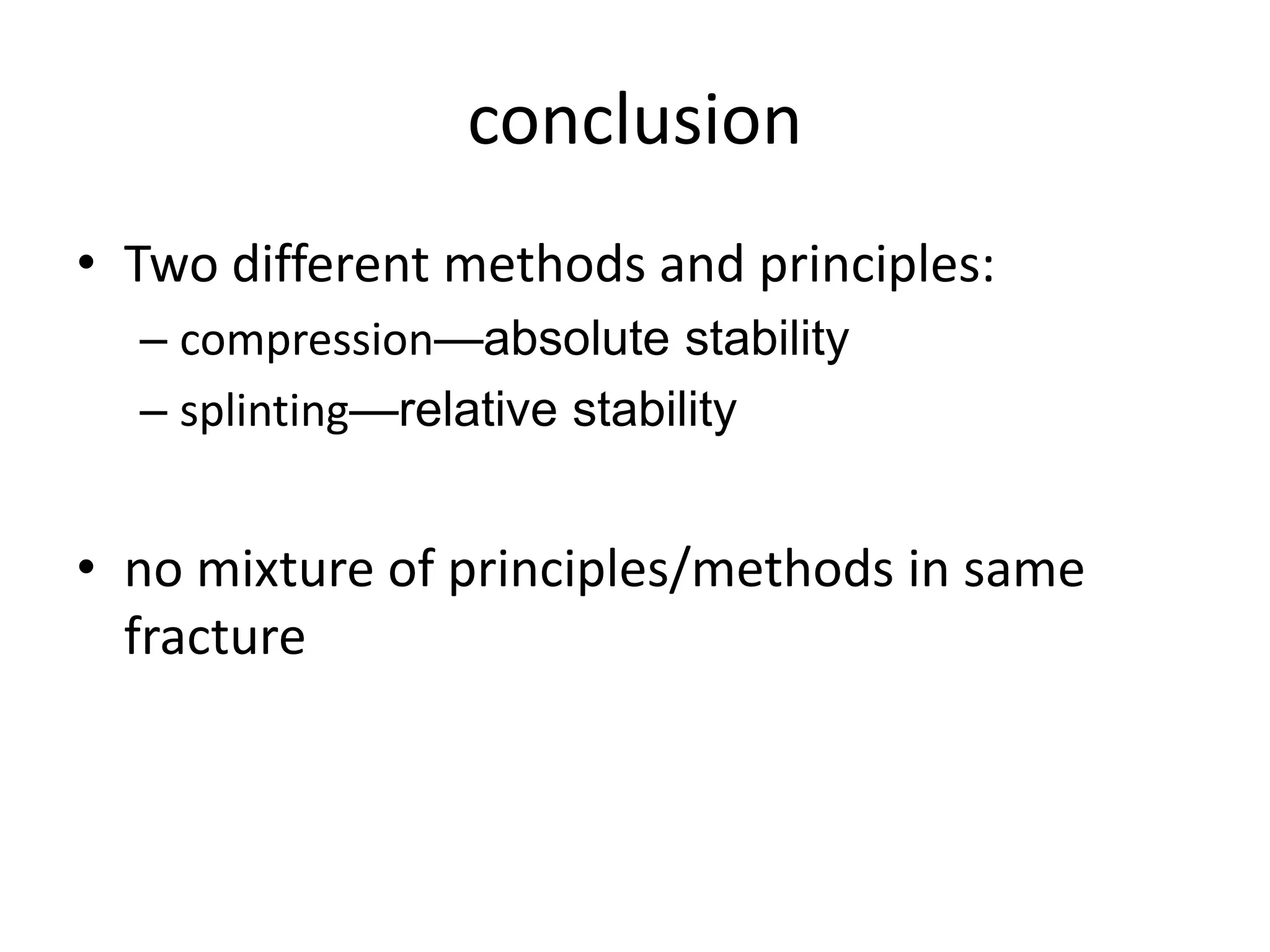 conclusion

• Two different methods and principles:
  – compression—absolute stability
  – splinting—relative stability

• no mixture of principles/methods in same fracture